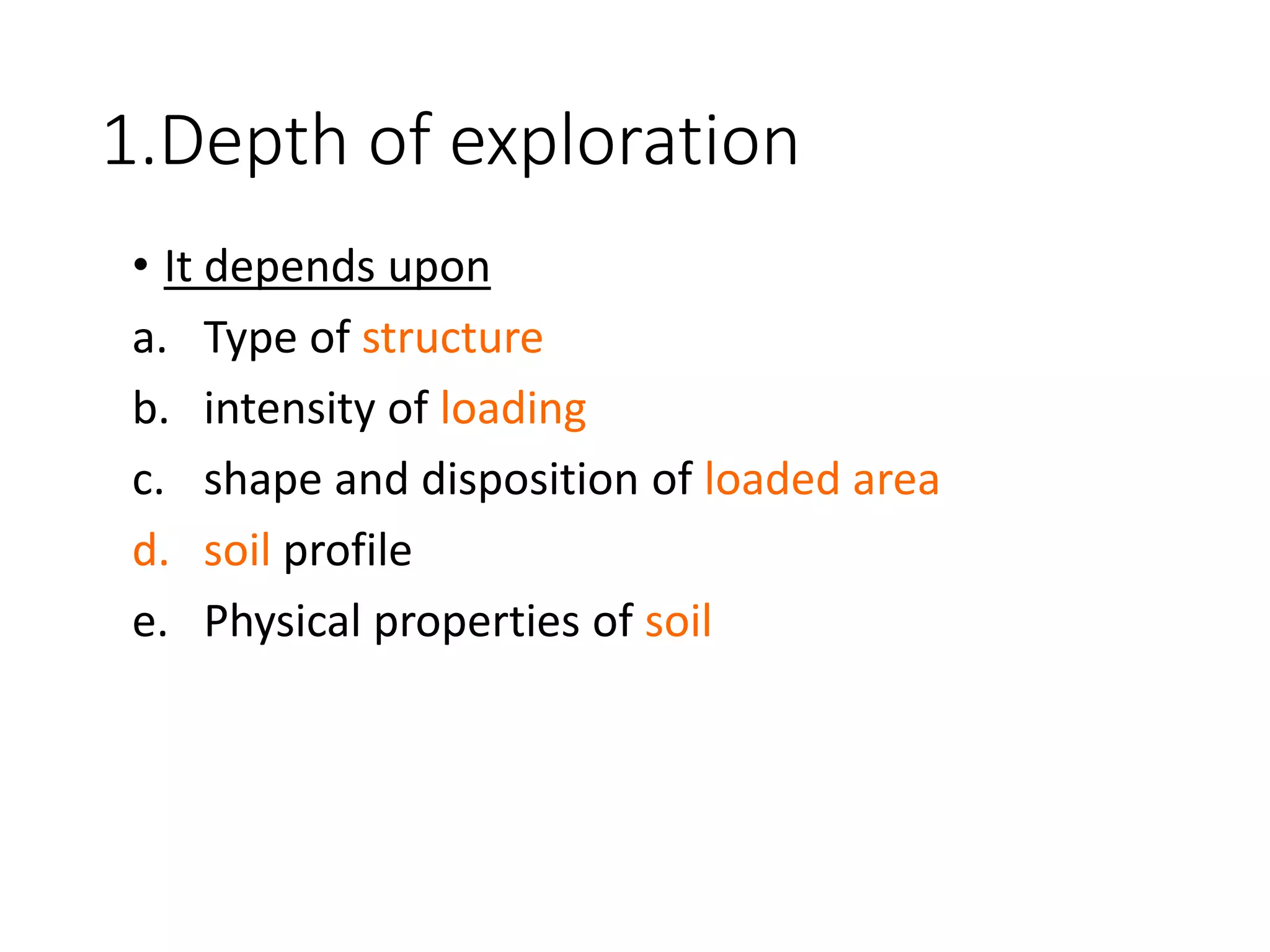 1.Depth of exploration

• It depends upon

a. Type of structure

b. intensity of loading

c. shape and disposition of loaded area

d. soil profile

e. Physical properties of soil